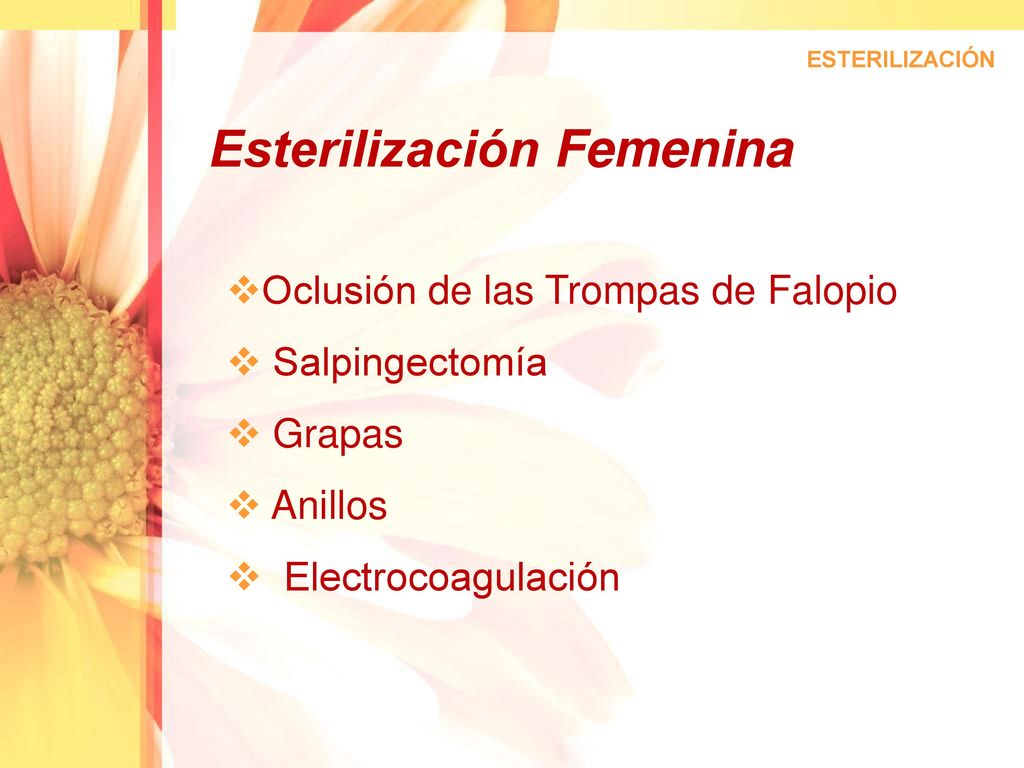 ESTERILIZACIÓN

Esterilización Femenina

❖Oclusión de las Trompas de Falopio
❖ Salpingectomía
❖ Grapas
❖ Anillos
❖ Electrocoagulación